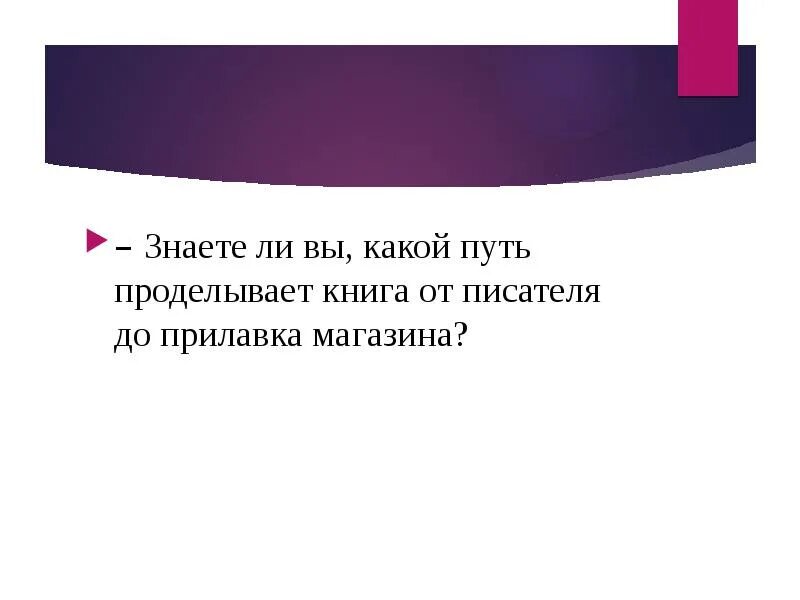 – Знаете ли вы, какой путь проделывает книга от писателя до прилавка магазина?